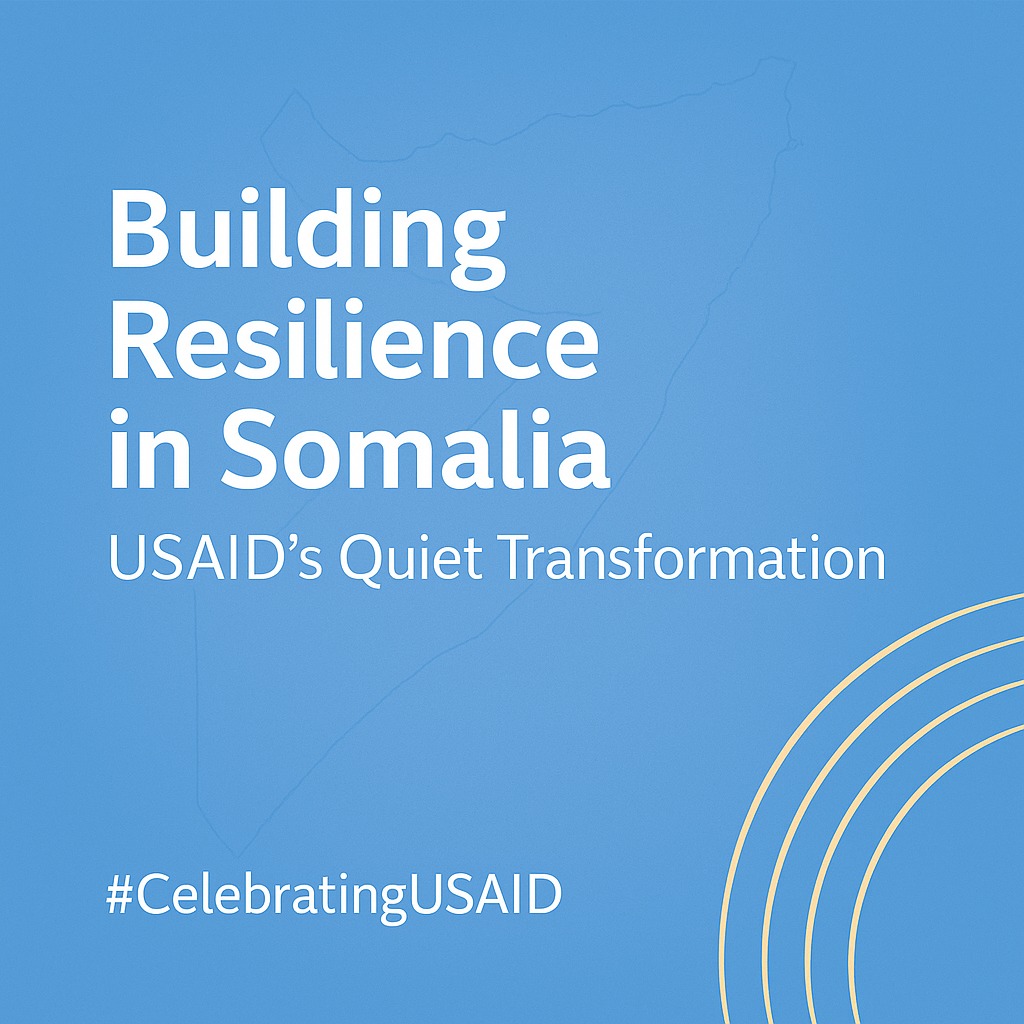 Building Resilience in Somalia

USAID's Quiet Transformation

#CelebratingUSAID